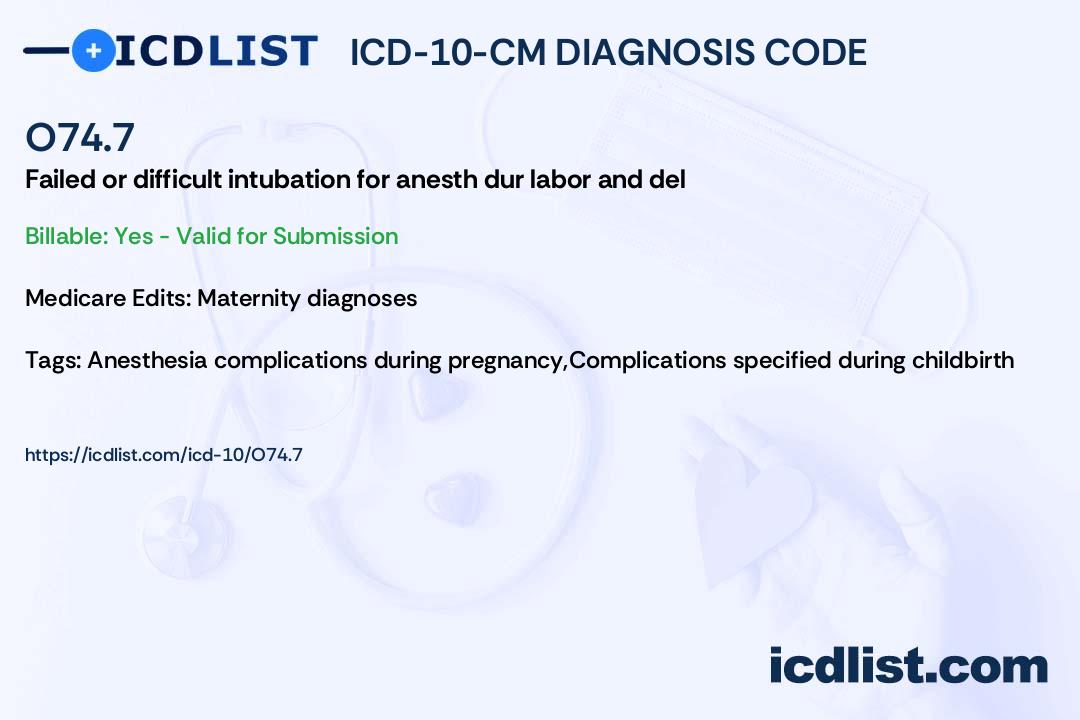 ICDLIST ICD-10-CM DIAGNOSIS CODE

O74.7

Failed or difficult intubation for anesth dur labor and del

Billable: Yes - Valid for Submission

Medicare Edits: Maternity diagnoses

Tags: Anesthesia complications during pregnancy,Complications specified during childbirth

https://icdlist.com/icd-10/O74.7

icdlist.com